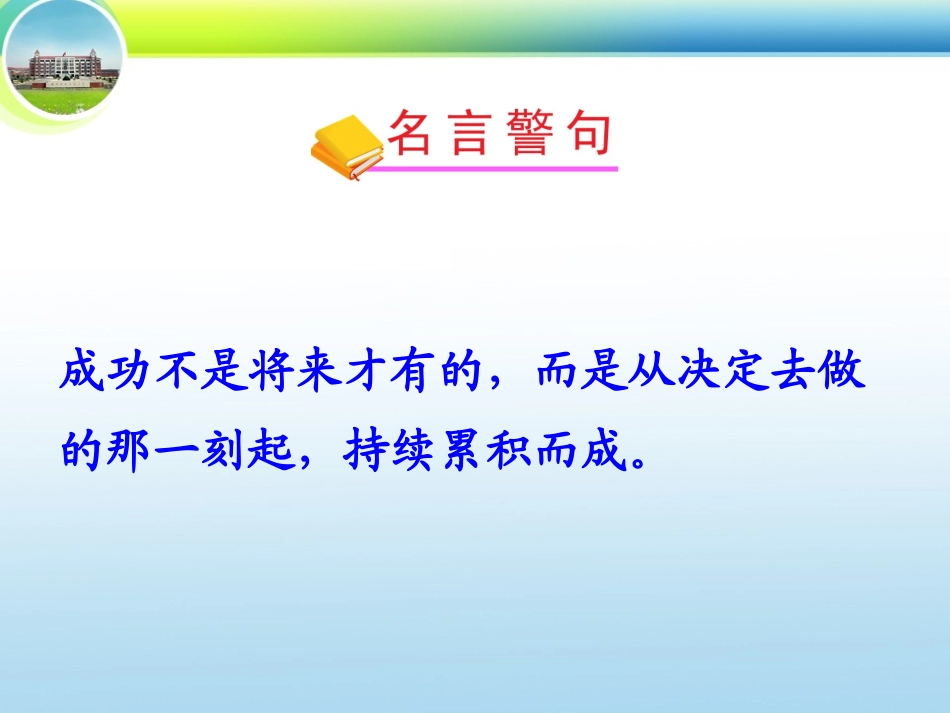 名言警句

成功不是将来才有的，而是从决定去做的那一刻起，持续累积而成。